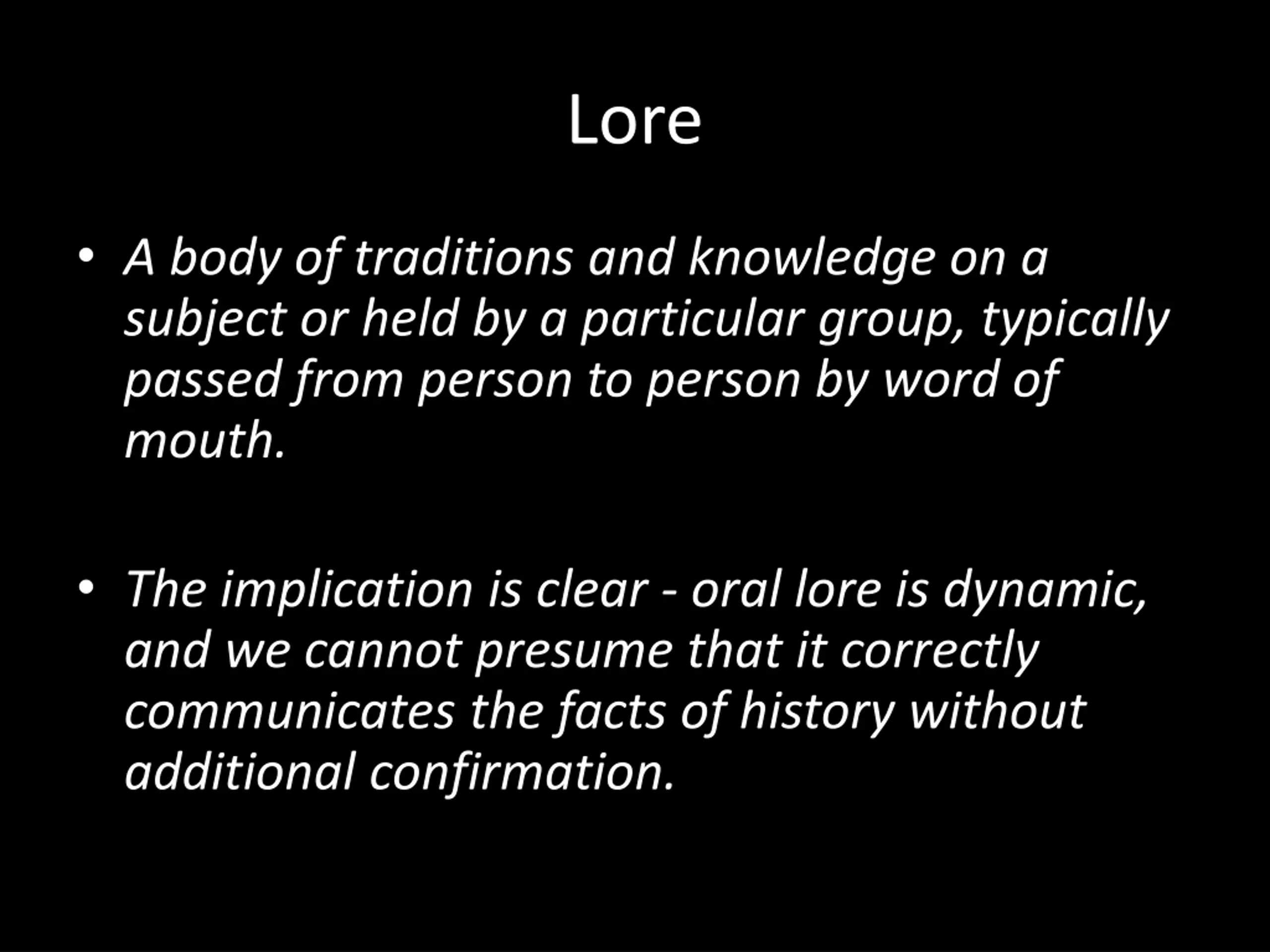 Lore

• A body of traditions and knowledge on a subject or held by a particular group, typically passed from person to person by word of mouth.

• The implication is clear - oral lore is dynamic, and we cannot presume that it correctly communicates the facts of history without additional confirmation.